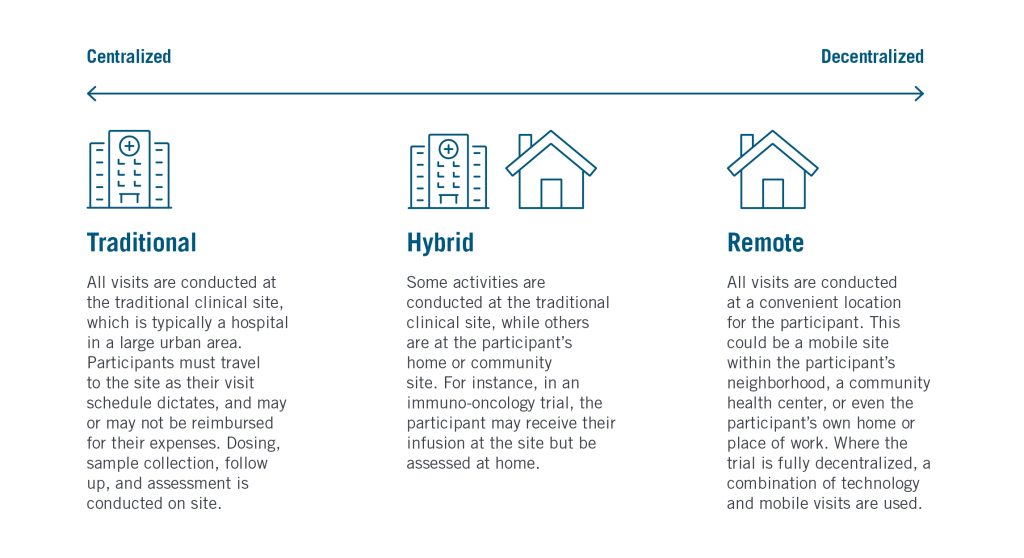 Centralized

Decentralized

Traditional

All visits are conducted at the traditional clinical site, which is typically a hospital in a large urban area. Participants must travel to the site as their visit schedule dictates, and may or may not be reimbursed for their expenses. Dosing, sample collection, follow up, and assessment is conducted on site.

Hybrid

Some activities are conducted at the traditional clinical site, while others are at the participant's home or community site. For instance, in an immuno-oncology trial, the participant may receive their infusion at the site but be assessed at home.

Remote

All visits are conducted at a convenient location for the participant. This could be a mobile site within the participant's neighborhood, a community health center, or even the participant's own home or place of work. Where the trial is fully decentralized, a combination of technology and mobile visits are used.